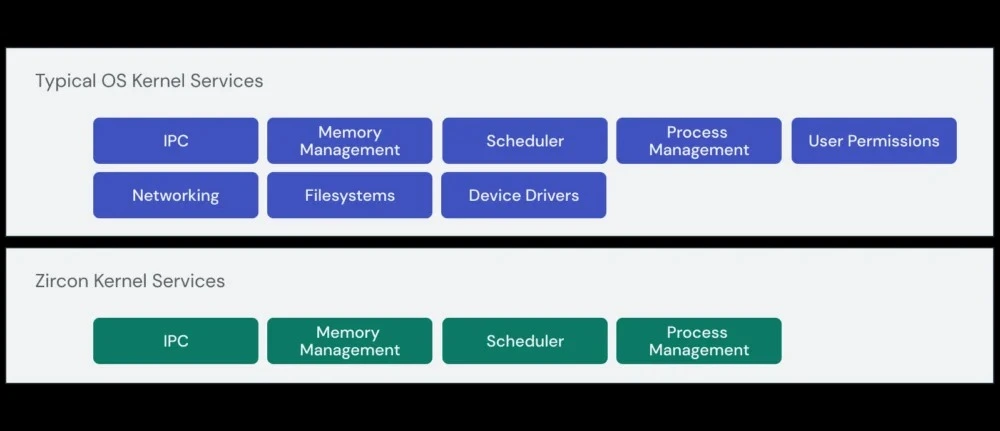 Typical OS Kernel Services

IPC

Memory Management

Scheduler

Process Management

User Permissions

Networking

Filesystems

Device Drivers

Zircon Kernel Services

IPC

Memory Management

Scheduler

Process Management